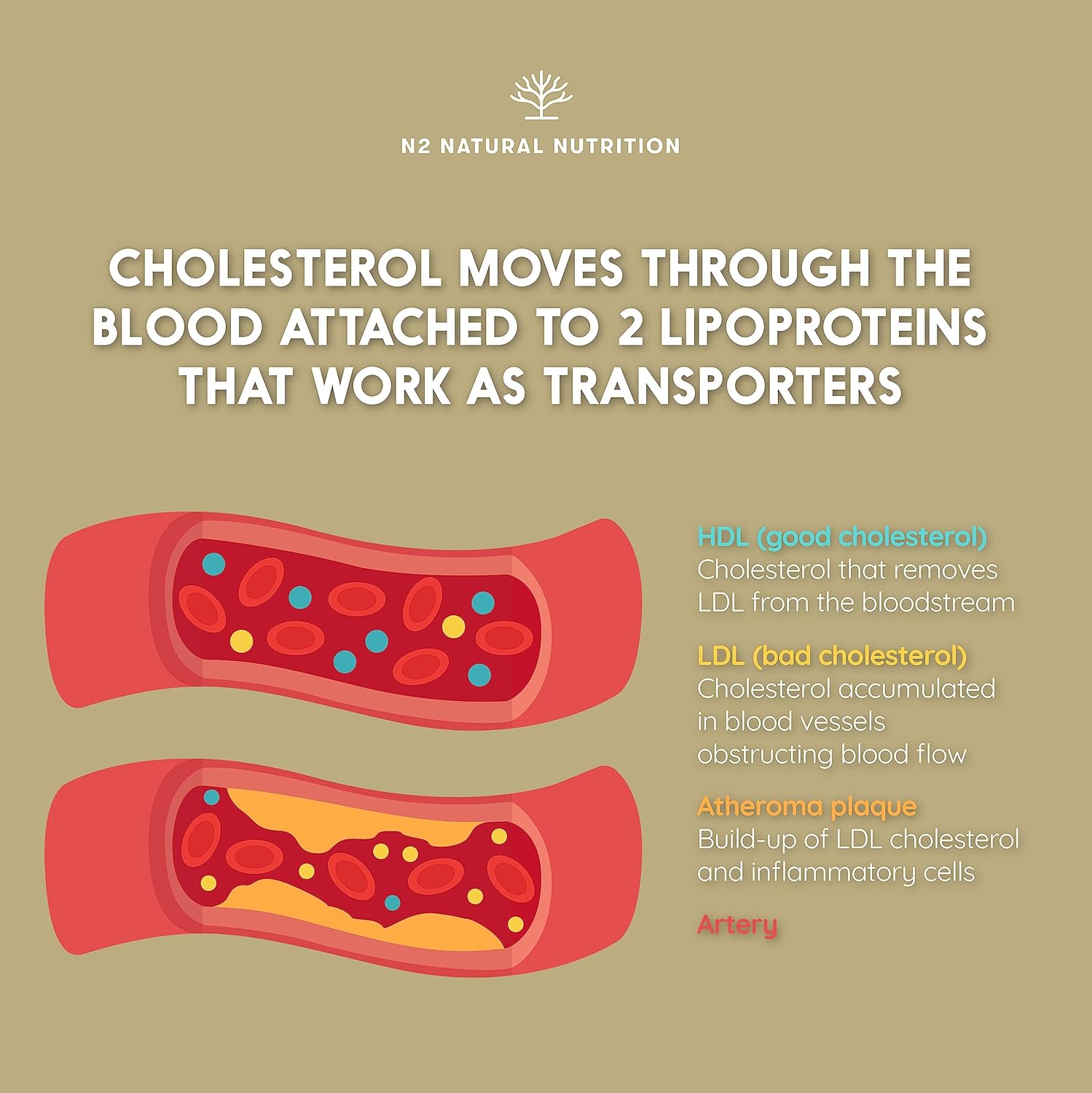 N2 NATURAL NUTRITION

CHOLESTEROL MOVES THROUGH THE BLOOD ATTACHED TO 2 LIPOPROTEINS THAT WORK AS TRANSPORTERS

HDL (good cholesterol)
Cholesterol that removes LDL from the bloodstream

LDL (bad cholesterol)
Cholesterol accumulated in blood vessels obstructing blood flow

Atheroma plaque
Build-up of LDL cholesterol and inflammatory cells

Artery